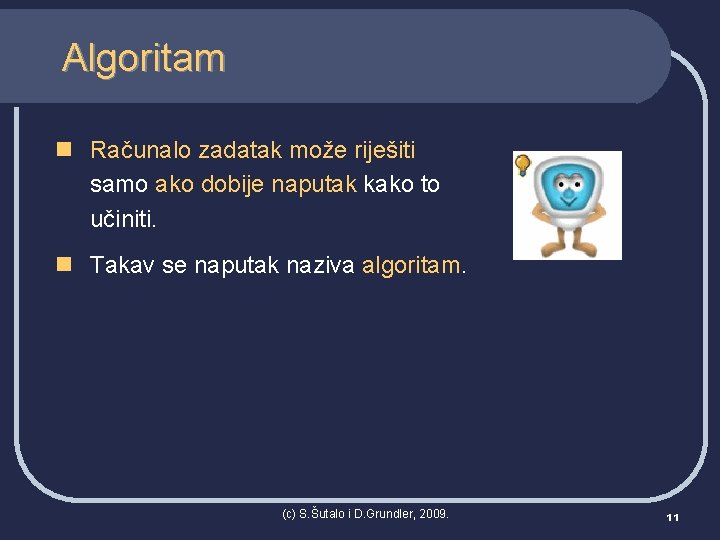 Algoritam

Računalo zadatak može riješiti samo ako dobije naputak kako to učiniti.

Takav se naputak naziva algoritam.

(c) S.Šutalo i D.Grundler, 2009.

11